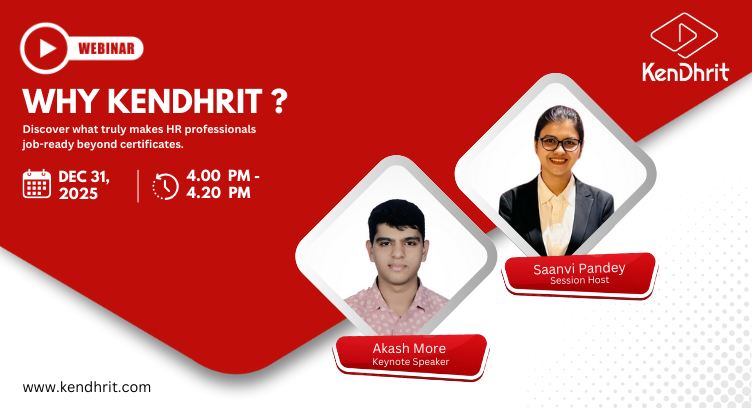 WEBINAR

KenDhrit

WHY KENDHRIT ?

Discover what truly makes HR professionals job-ready beyond certificates.

DEC 31, 2025

4.00 PM - 4.20 PM

Saanvi Pandey
Session Host

Akash More
Keynote Speaker

www.kendhrit.com